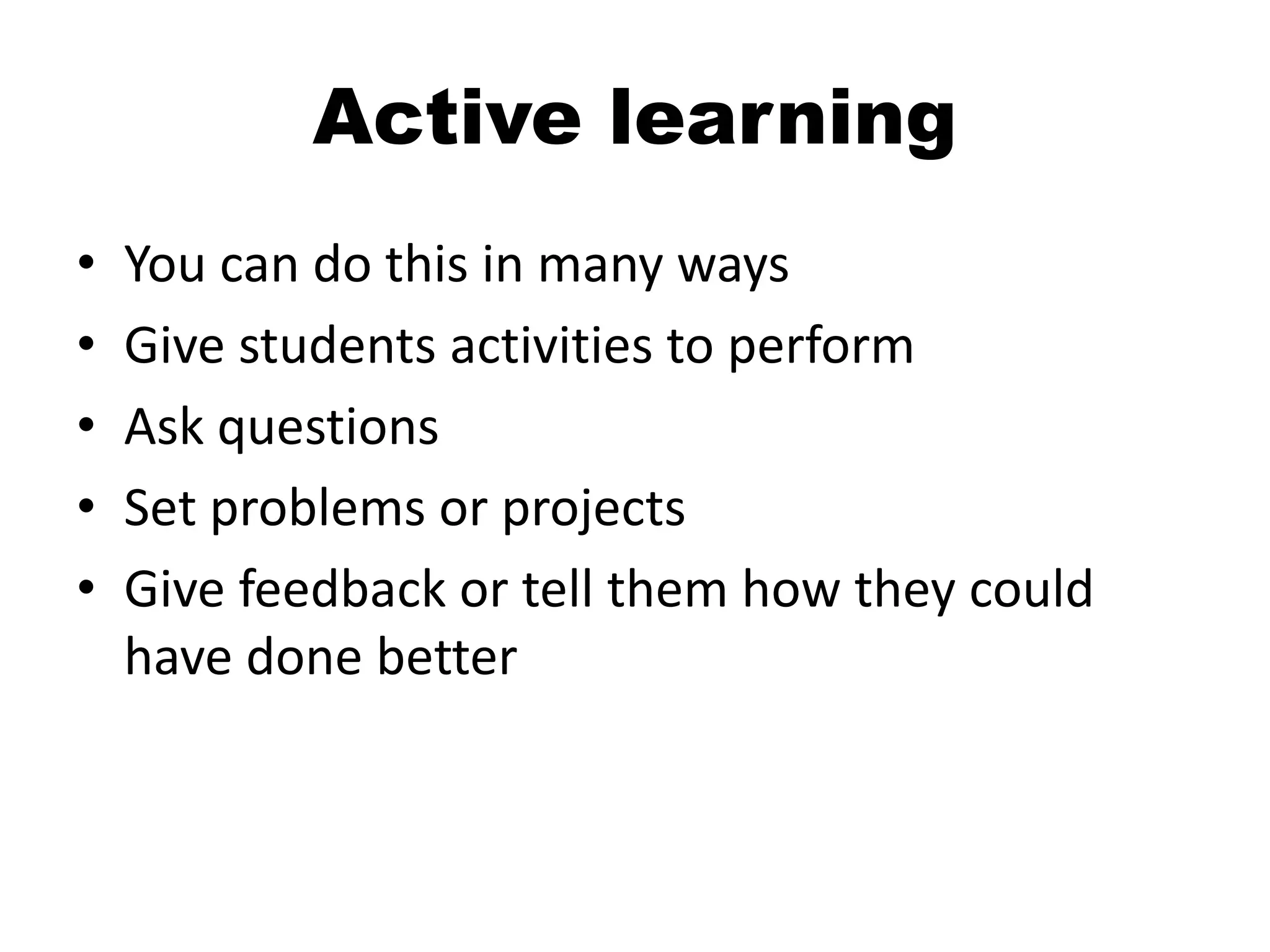 Active learning

• You can do this in many ways
• Give students activities to perform
• Ask questions
• Set problems or projects
• Give feedback or tell them how they could have done better